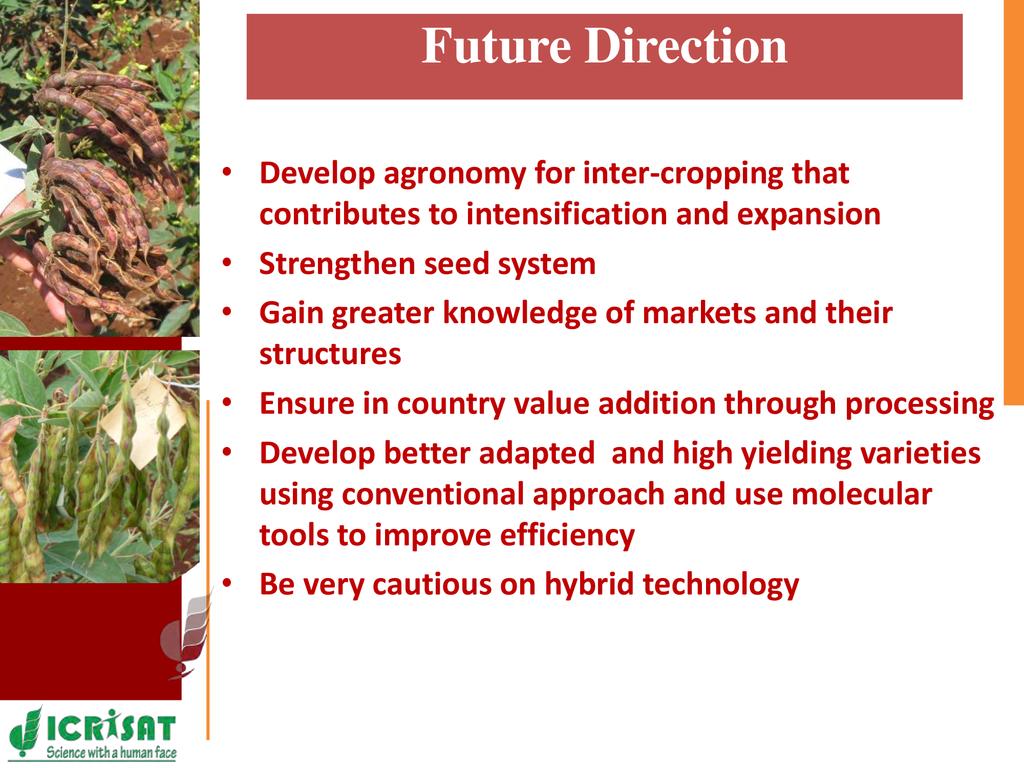 Future Direction

• Develop agronomy for inter-cropping that contributes to intensification and expansion
• Strengthen seed system
• Gain greater knowledge of markets and their structures
• Ensure in country value addition through processing
• Develop better adapted  and high yielding varieties using conventional approach and use molecular tools to improve efficiency
• Be very cautious on hybrid technology

ICRISAT
Science with a human face